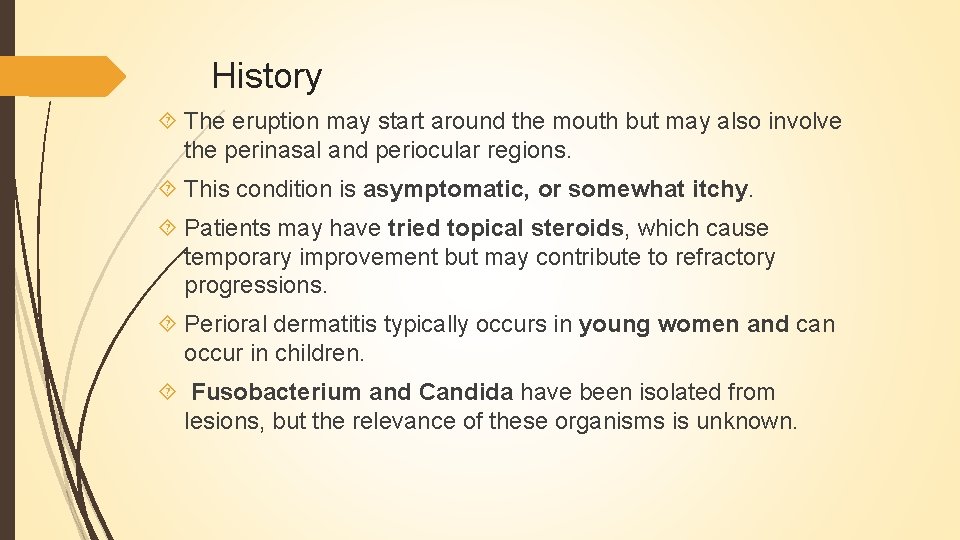 History

The eruption may start around the mouth but may also involve the perinasal and periocular regions.

This condition is asymptomatic, or somewhat itchy.

Patients may have tried topical steroids, which cause temporary improvement but may contribute to refractory progressions.

Perioral dermatitis typically occurs in young women and can occur in children.

Fusobacterium and Candida have been isolated from lesions, but the relevance of these organisms is unknown.